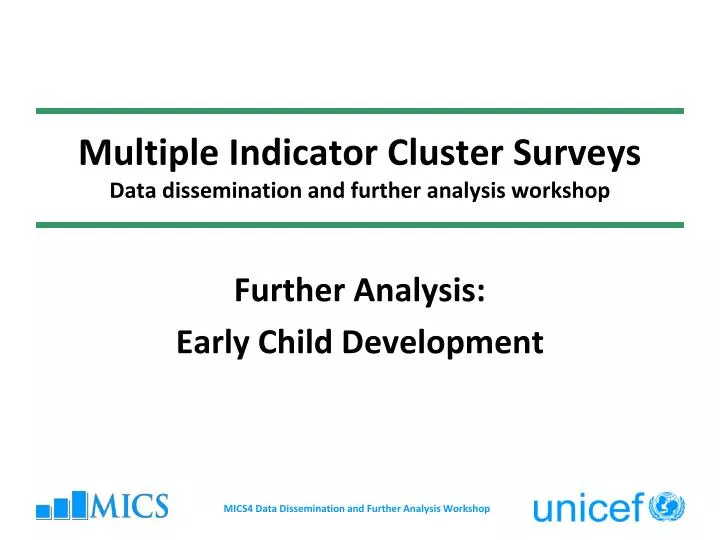 Multiple Indicator Cluster Surveys
Data dissemination and further analysis workshop

Further Analysis:
Early Child Development

MICS

MICS4 Data Dissemination and Further Analysis Workshop

unicef